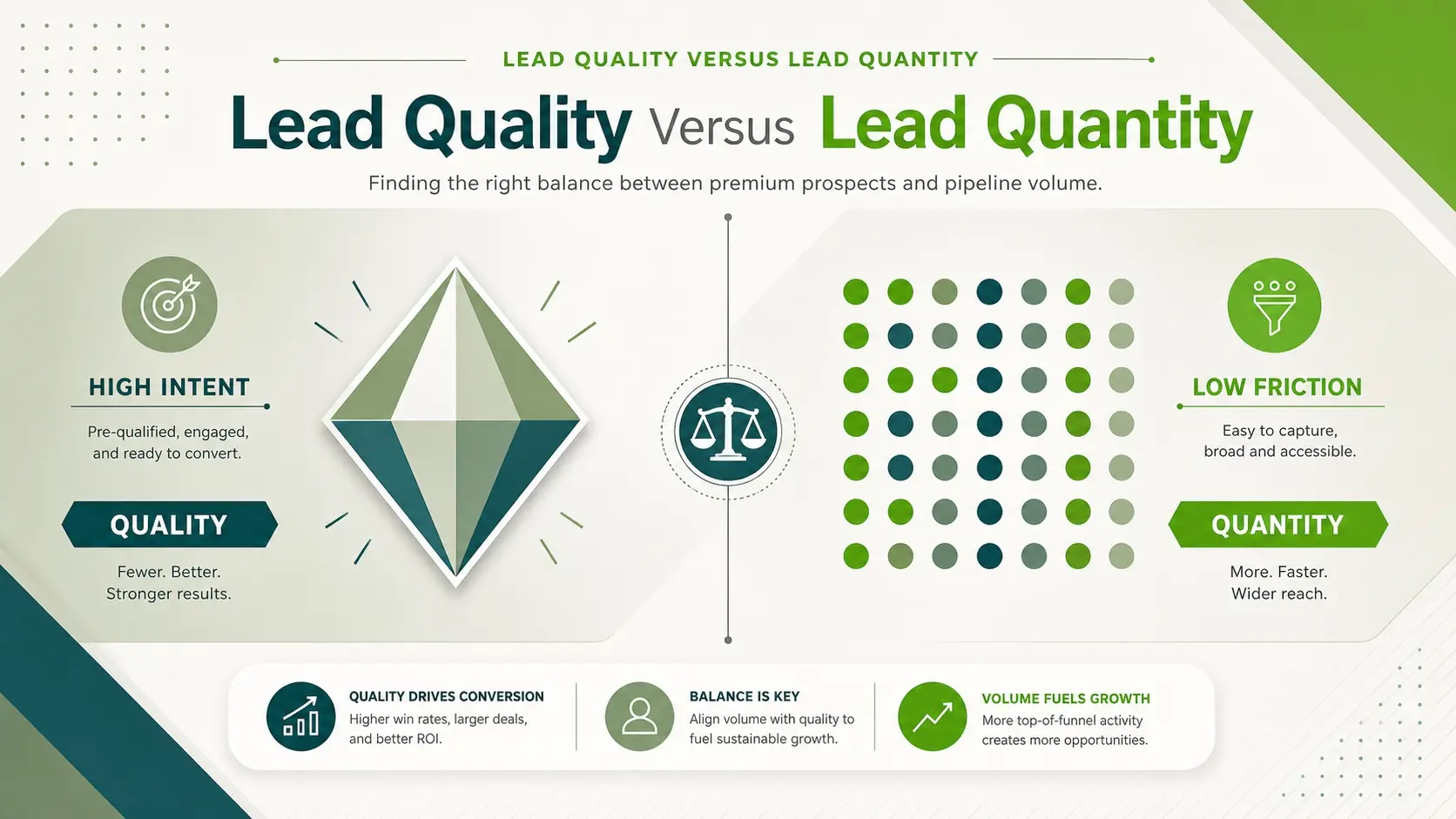 LEAD QUALITY VERSUS LEAD QUANTITY

Lead Quality Versus Lead Quantity

Finding the right balance between premium prospects and pipeline volume.

HIGH INTENT

Pre-qualified, engaged, and ready to convert.

QUALITY

Fewer. Better. Stronger results.

LOW FRICTION

Easy to capture, broad and accessible.

QUANTITY

More. Faster. Wider reach.

QUALITY DRIVES CONVERSION

Higher win rates, larger deals, and better ROI.

BALANCE IS KEY

Align volume with quality to fuel sustainable growth.

VOLUME FUELS GROWTH

More top-of-funnel activity creates more opportunities.